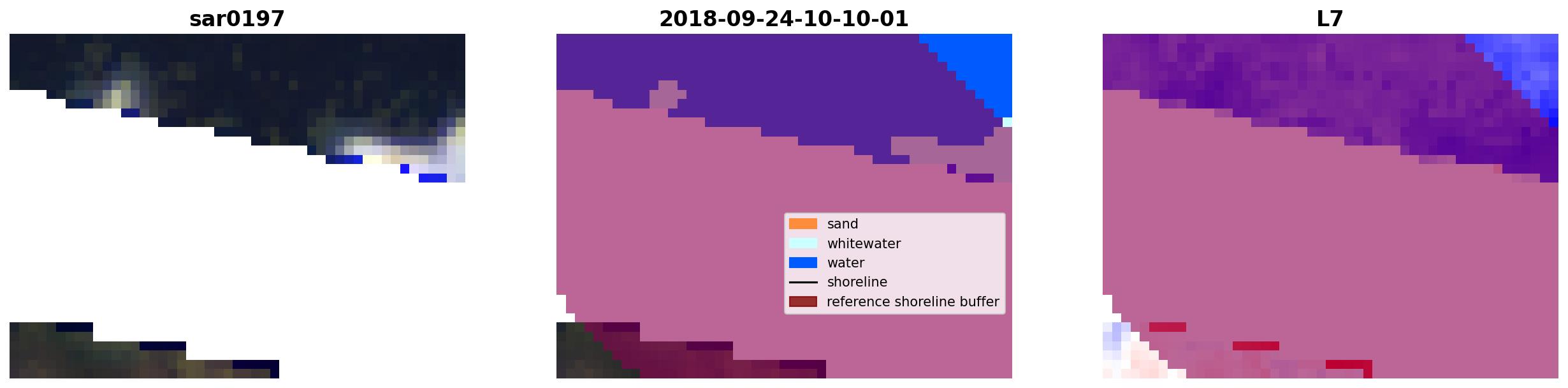 sar0197

2018-09-24-10-10-01

sand
whitewater
water
shoreline
reference shoreline buffer

L7